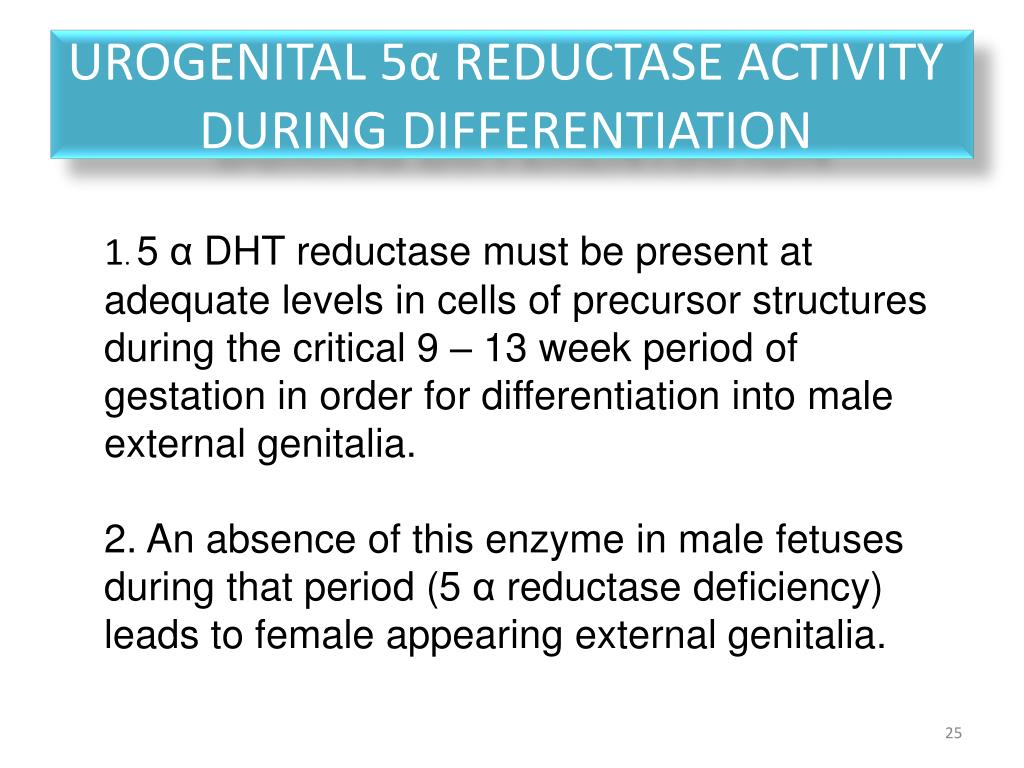 UROGENITAL 5α REDUCTASE ACTIVITY DURING DIFFERENTIATION

1. 5 α DHT reductase must be present at adequate levels in cells of precursor structures during the critical 9 – 13 week period of gestation in order for differentiation into male external genitalia.

2. An absence of this enzyme in male fetuses during that period (5 α reductase deficiency) leads to female appearing external genitalia.

25